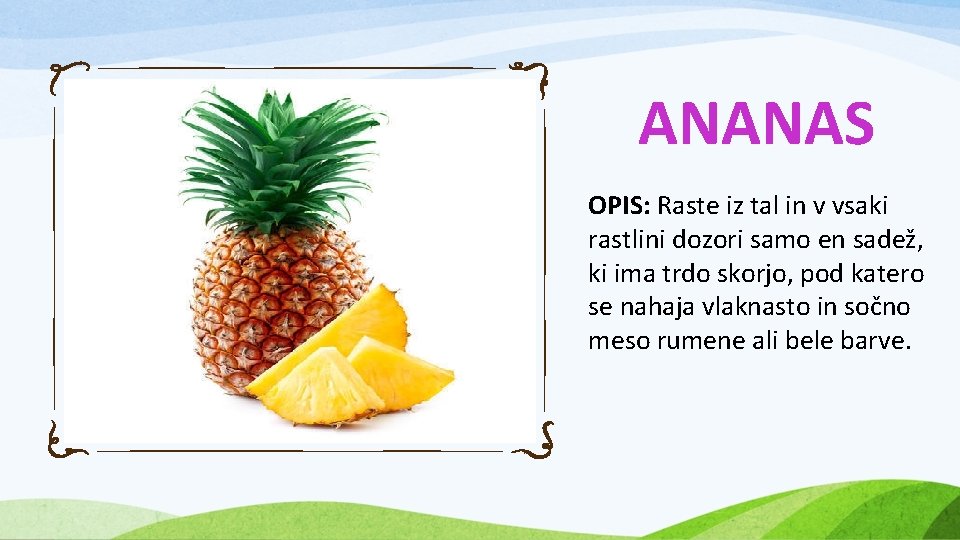 ANANAS

OPIS: Raste iz tal in v vsaki rastlini dozori samo en sadež, ki ima trdo skorjo, pod katero se nahaja vlaknasto in sočno meso rumene ali bele barve.